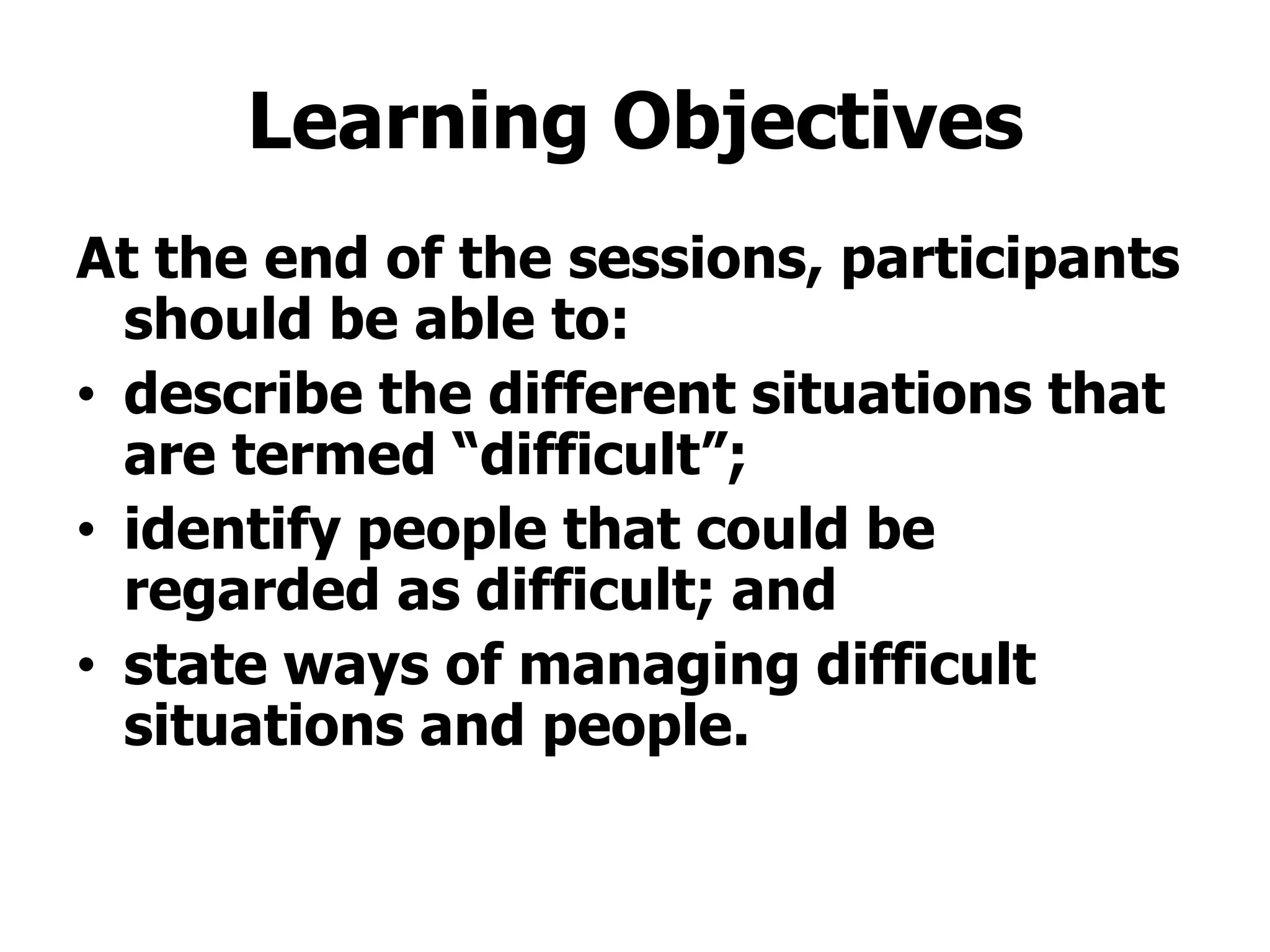 Learning Objectives

At the end of the sessions, participants should be able to:

• describe the different situations that are termed “difficult”;
• identify people that could be regarded as difficult; and
• state ways of managing difficult situations and people.